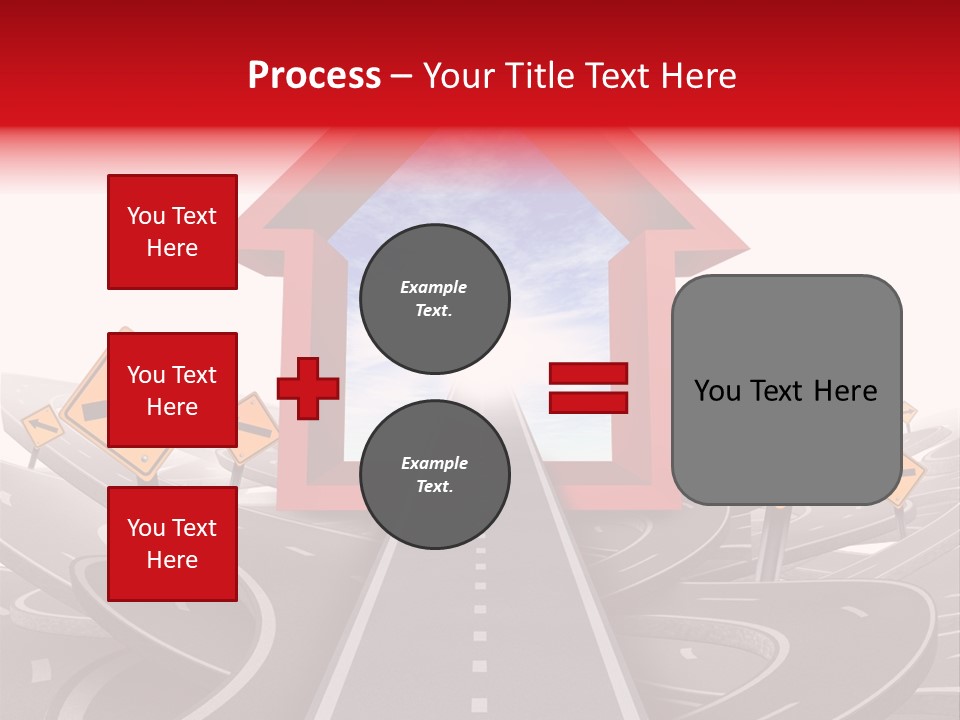 Process – Your Title Text Here

You Text Here

You Text Here

You Text Here

Example Text.

Example Text.

You Text Here